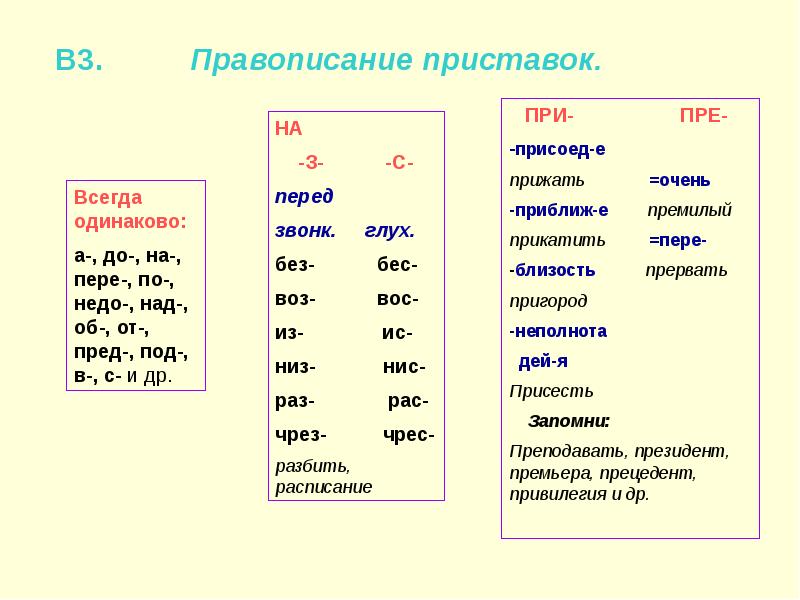 В3. Правописание приставок.

Всегда одинаково:

а-, до-, на-, пере-, по-, недо-, над-, об-, от-, пред-, под-, в-, с- и др.

НА

-З- -С-

перед

звонк. глух.

без- бес-

воз- вос-

из- ис-

низ- нис-

раз- рас-

чрез- чрес-

разбить, расписание

ПРИ- ПРЕ-

-присоед-е

прижать =очень

-приближ-е премилый

прикатить =пере-

-близость прервать

пригород

-неполнота

дей-я

Присесть

Запомни:

Преподавать, президент, премьера, прецедент, привилегия и др.